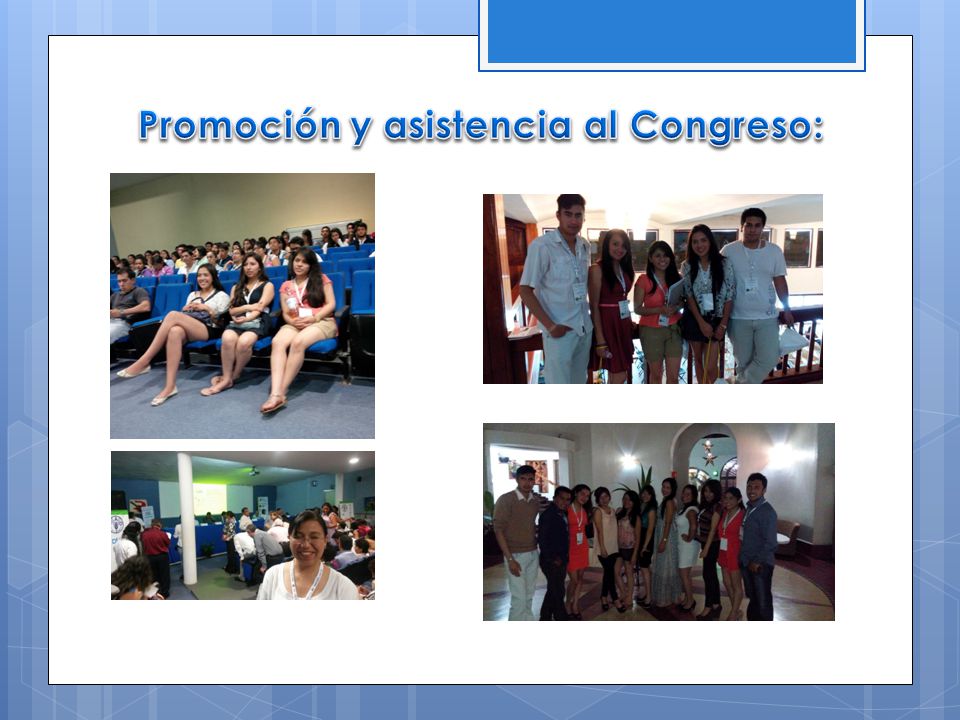 Promoción y asistencia al Congreso: